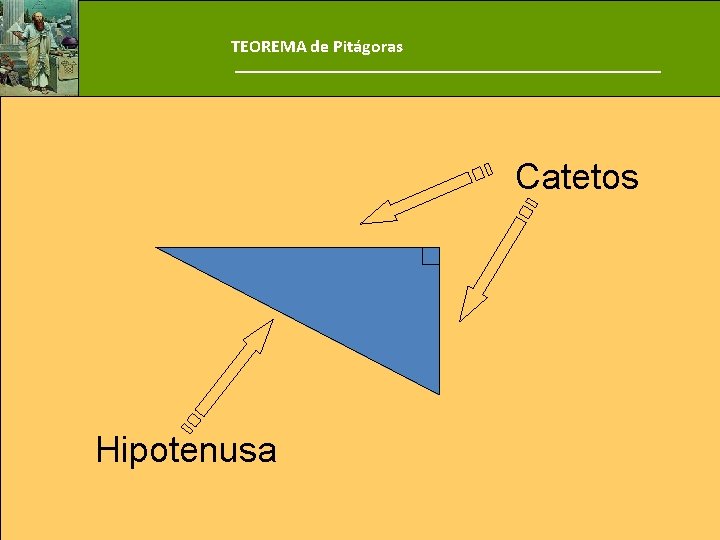 TEOREMA de Pitágoras

Catetos

Hipotenusa